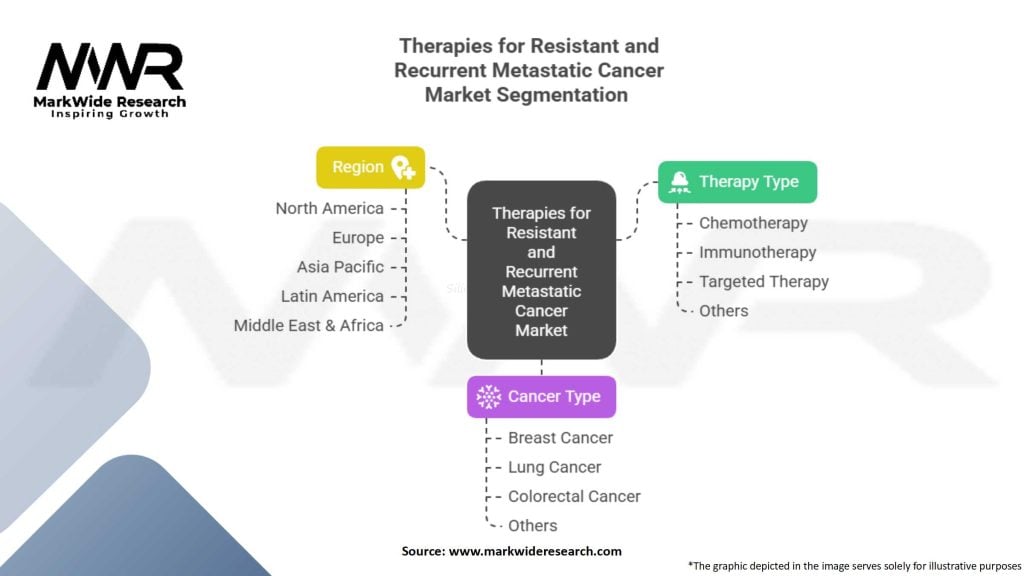 MWR
MarkWide Research
Inspiring Growth

Therapies for Resistant and Recurrent Metastatic Cancer Market Segmentation

Region
North America
Europe
Asia Pacific
Latin America
Middle East & Africa

Therapies for Resistant and Recurrent Metastatic Cancer Market

Therapy Type
Chemotherapy
Immunotherapy
Targeted Therapy
Others

Cancer Type
Breast Cancer
Lung Cancer
Colorectal Cancer
Others

Source: www.markwideresearch.com

*The graphic depicted in the image serves solely for illustrative purposes